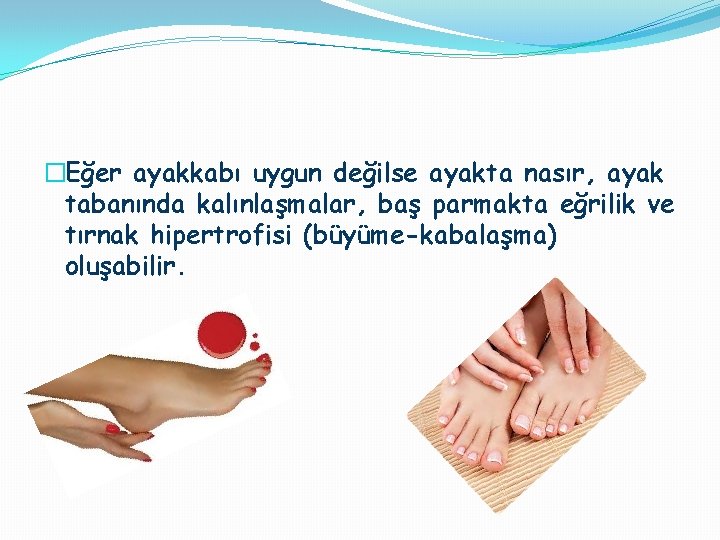 Eğer ayakkabı uygun değilse ayakta nasır, ayak tabanında kalınlaşmalar, baş parmakta eğrilik ve tırnak hipertrofisi (büyüme-kabalaşma) oluşabilir.